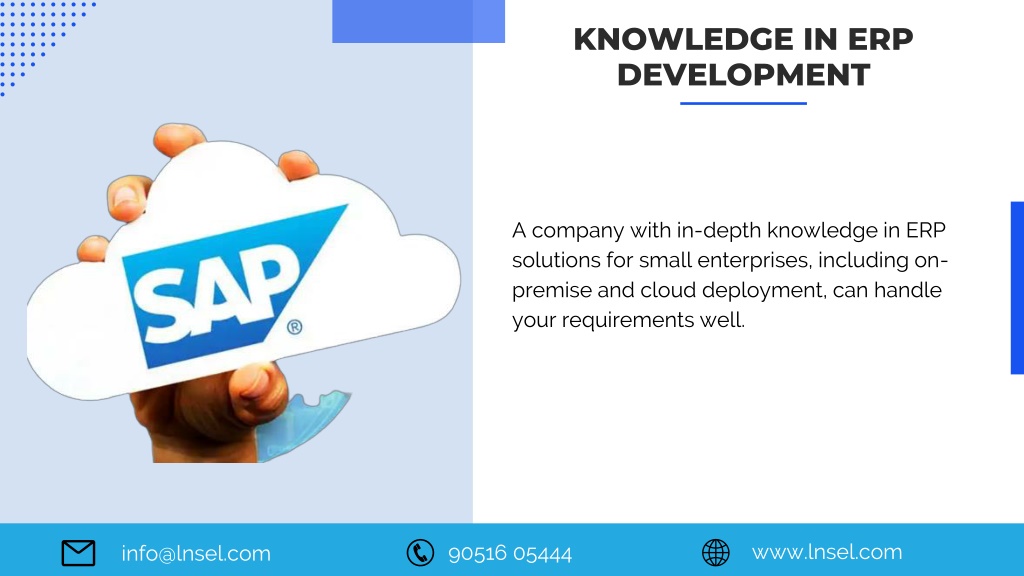 KNOWLEDGE IN ERP DEVELOPMENT

SAP®

A company with in-depth knowledge in ERP solutions for small enterprises, including on-premise and cloud deployment, can handle your requirements well.

info@lnsel.com

90516 05444

www.lnsel.com